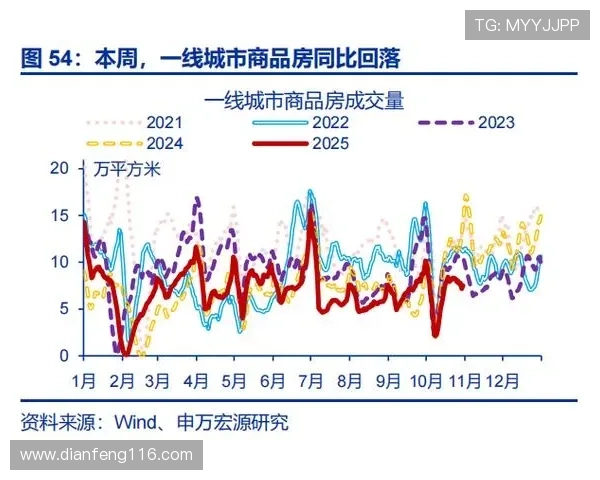 TG: MYYJJPP

图 54：本周，一线城市商品房同比回落

一线城市商品房成交量

2021
2022
2023
2024
2025

万平方米

20
15
10
5
0

1月 2月 3月 4月 5月 6月 7月 8月 9月 10月 11月 12月

资料来源：Wind、申万宏源研究

www.dianfeng116.com